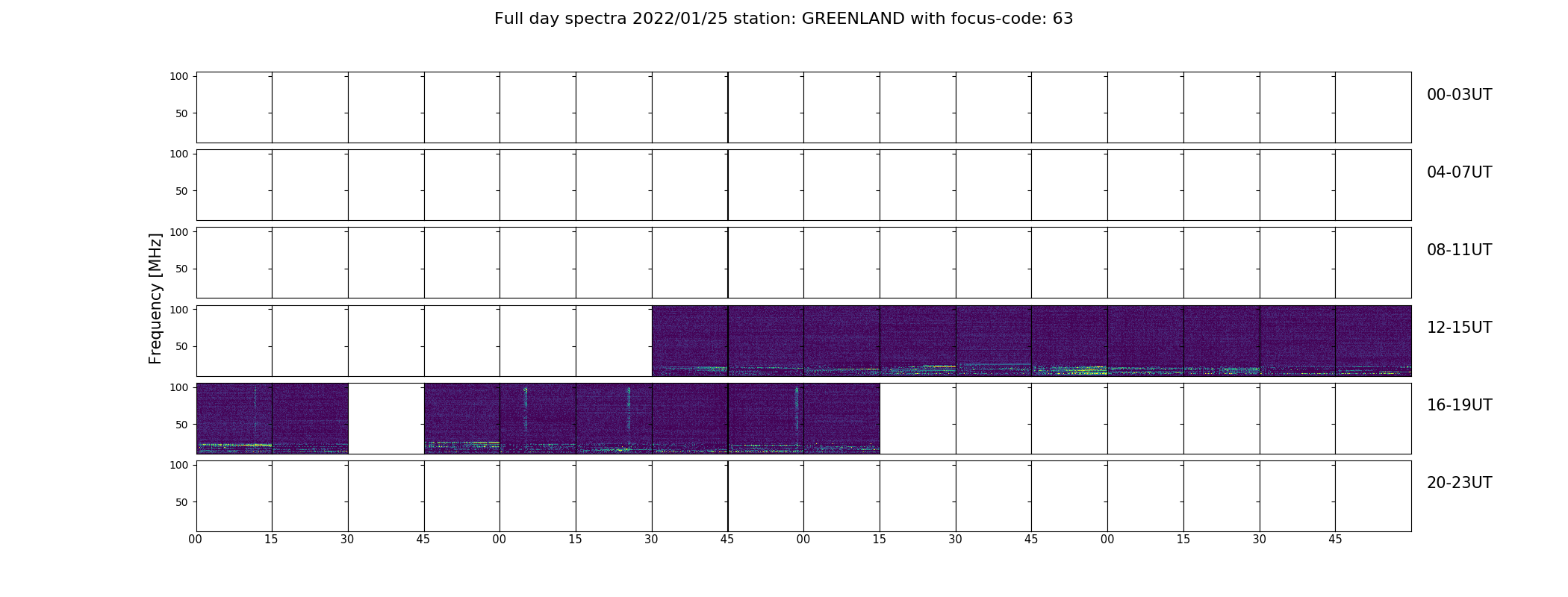 Full day spectra 2022/01/25 station: GREENLAND with focus-code: 63

Frequency [MHz]

100
50
00-03UT

100
50
04-07UT

100
50
08-11UT

100
50
12-15UT

100
50
16-19UT

100
50
20-23UT

00 15 30 45 00 15 30 45 00 15 30 45 00 15 30 45